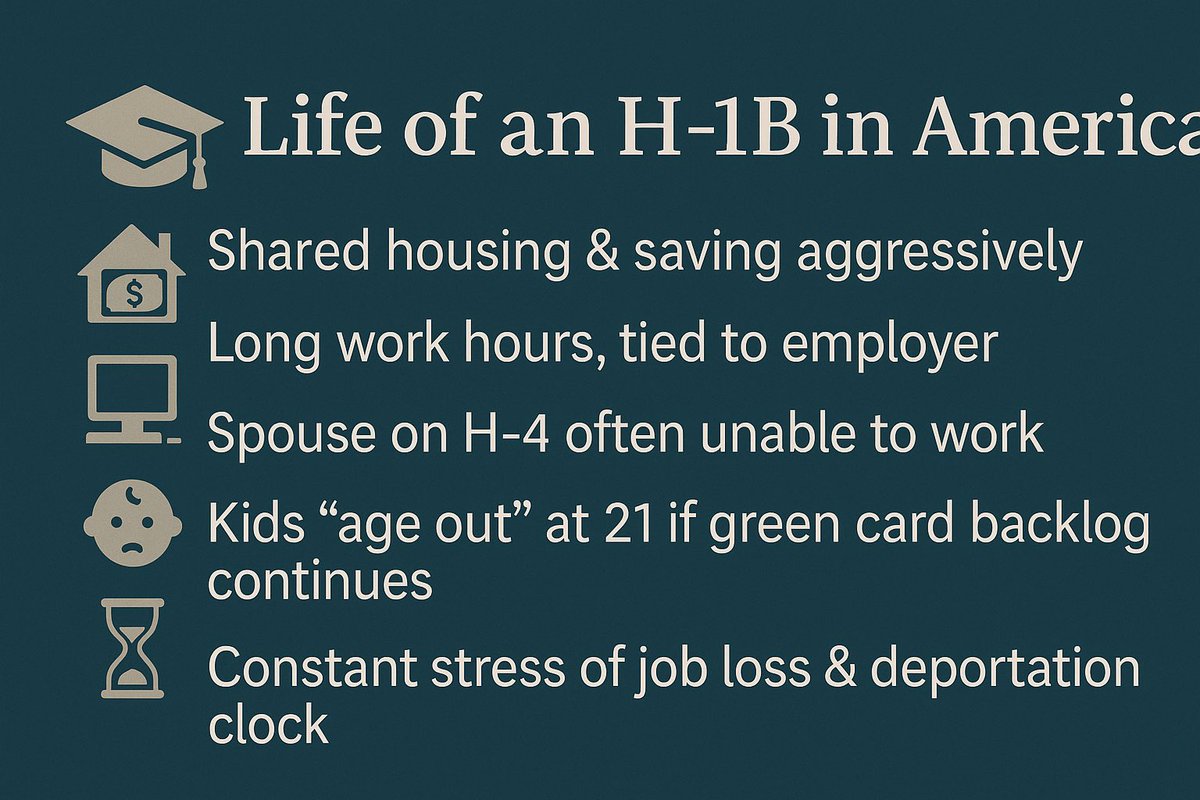 Life of an H-1B in America

$ Shared housing & saving aggressively

Long work hours, tied to employer

Spouse on H-4 often unable to work

Kids “age out” at 21 if green card backlog continues

Constant stress of job loss & deportation clock